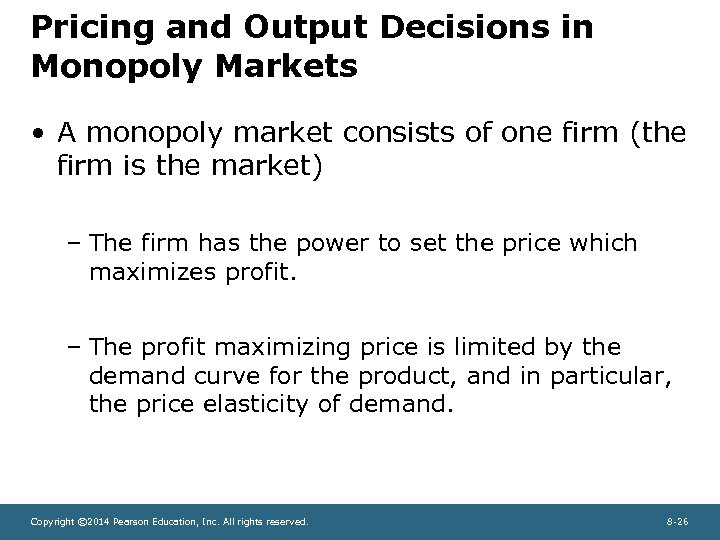 Pricing and Output Decisions in Monopoly Markets

• A monopoly market consists of one firm (the firm is the market)

– The firm has the power to set the price which maximizes profit.

– The profit maximizing price is limited by the demand curve for the product, and in particular, the price elasticity of demand.

Copyright ©2014 Pearson Education, Inc. All rights reserved.

8-26